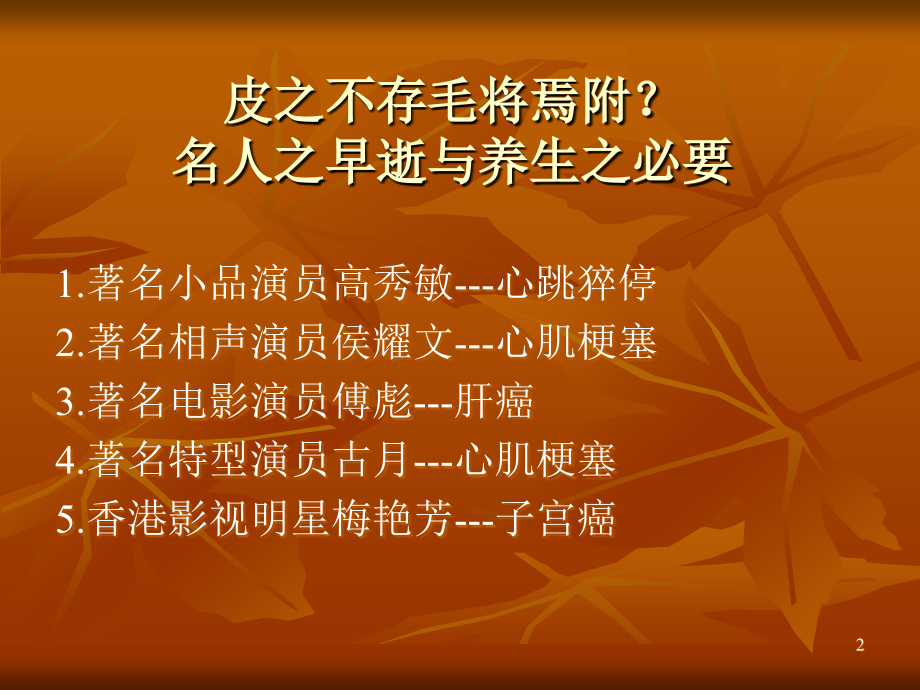 皮之不存毛将焉附？
名人之早逝与养生之必要

1.著名小品演员高秀敏---心跳猝停
2.著名相声演员侯耀文---心肌梗塞
3.著名电影演员傅彪---肝癌
4.著名特型演员古月---心肌梗塞
5.香港影视明星梅艳芳---子宫癌

2